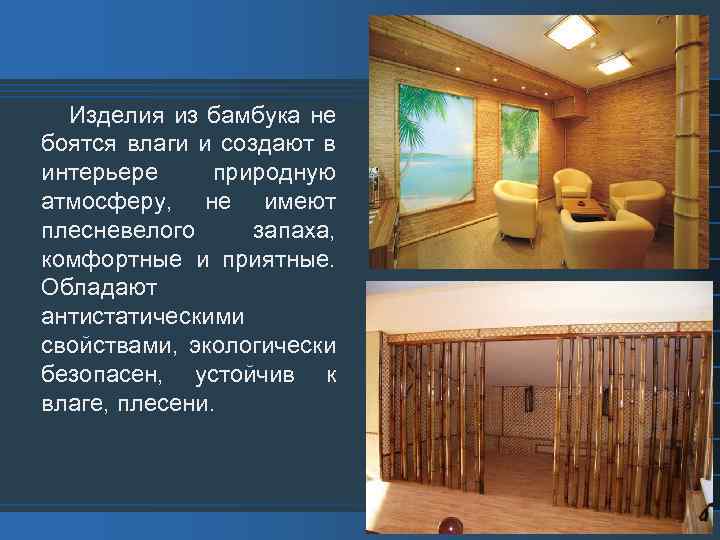 Изделия из бамбука не боятся влаги и создают в интерьере природную атмосферу, не имеют плесневелого запаха, комфортные и приятные. Обладают антистатическими свойствами, экологически безопасен, устойчив к влаге, плесени.